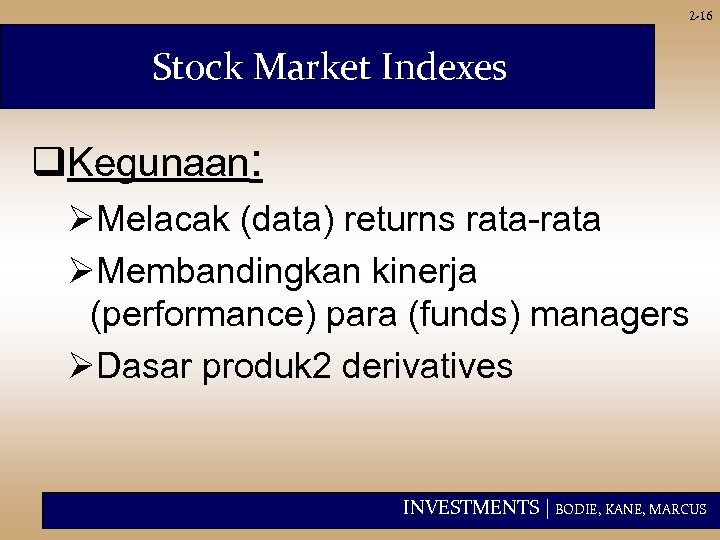 2-16

Stock Market Indexes

❑Kegunaan:

➢Melacak (data) returns rata-rata

➢Membandingkan kinerja (performance) para (funds) managers

➢Dasar produk2 derivatives

INVESTMENTS | BODIE, KANE, MARCUS